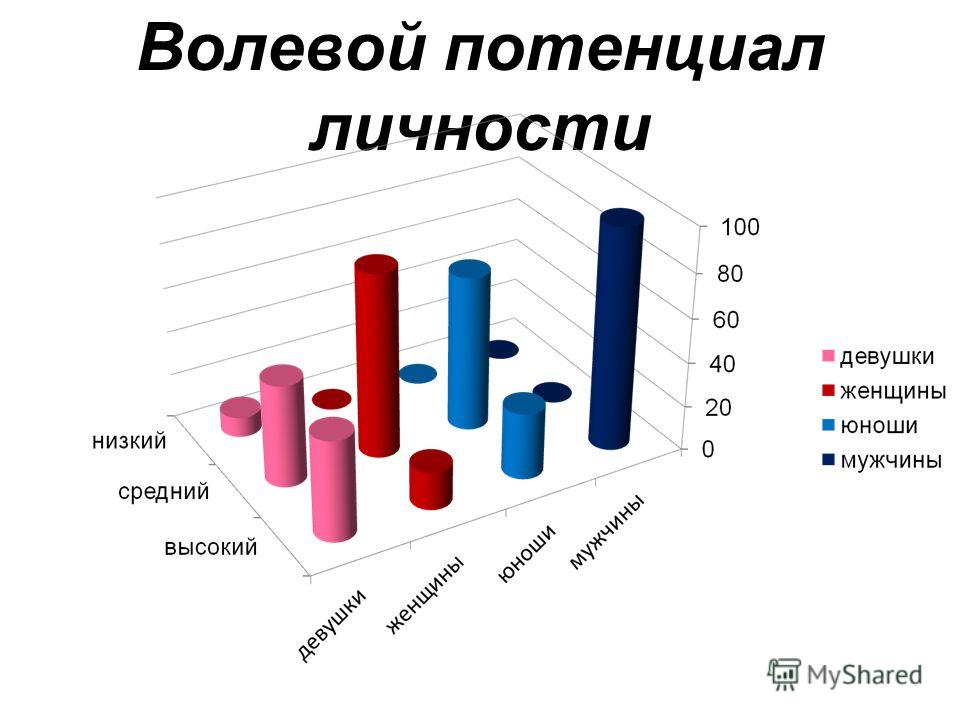 Волевой потенциал личности

100
80
60
40
20
0

низкий
средний
высокий

девушки
женщины
юноши
мужчины

девушки
женщины
юноши
мужчины

MyShared